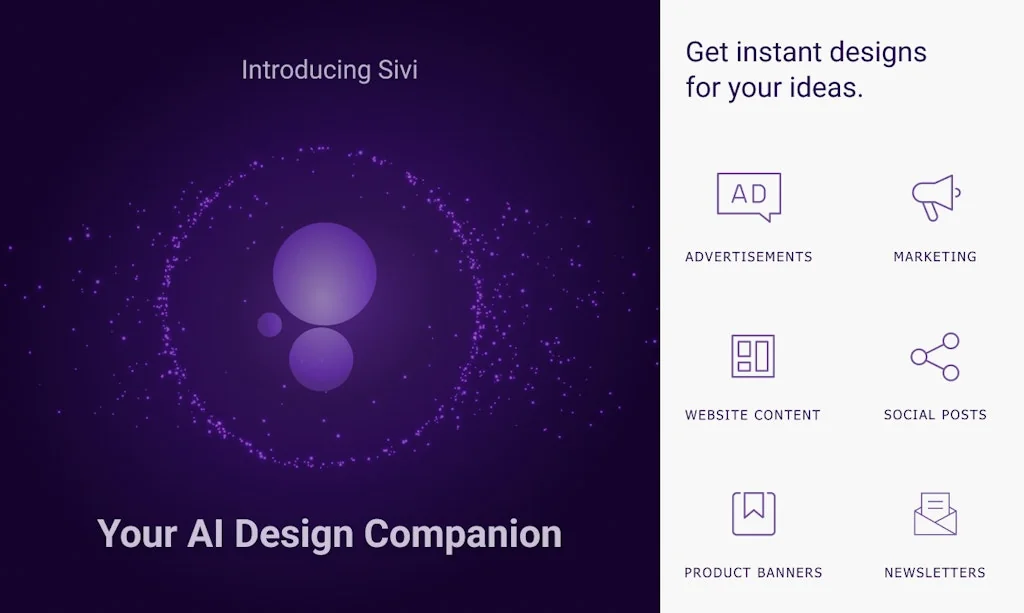 Introducing Sivi

Your AI Design Companion

Get instant designs for your ideas.

AD

ADVERTISEMENTS

MARKETING

WEBSITE CONTENT

SOCIAL POSTS

PRODUCT BANNERS

NEWSLETTERS